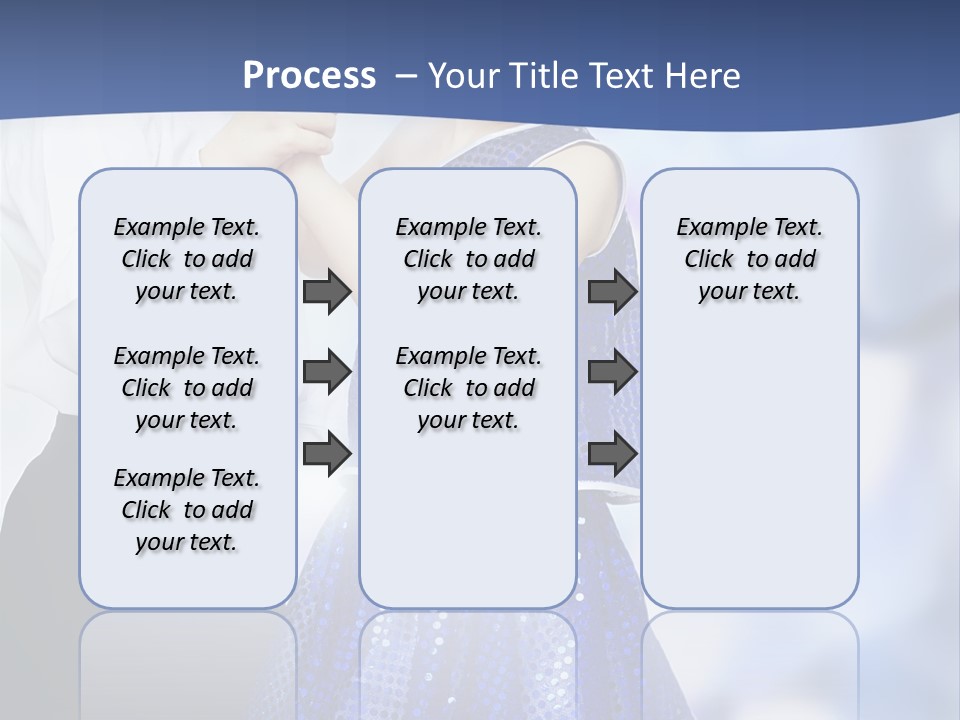 Process – Your Title Text Here

Example Text. Click to add your text.

Example Text. Click to add your text.

Example Text. Click to add your text.

Example Text. Click to add your text.

Example Text. Click to add your text.

Example Text. Click to add your text.